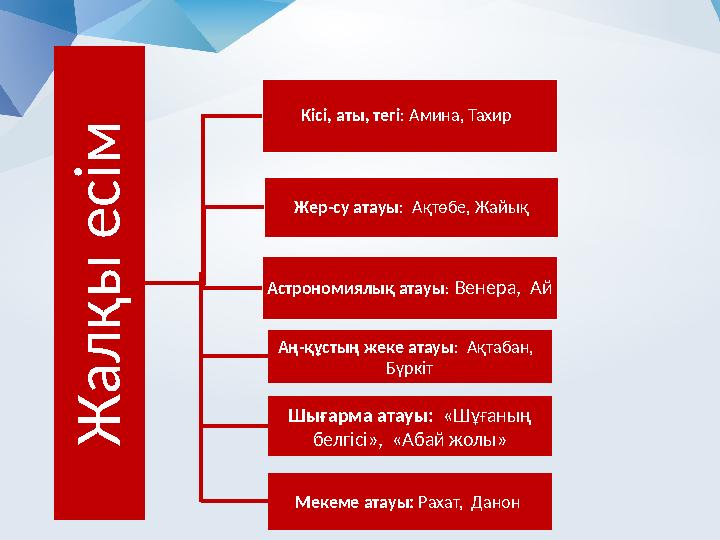 Жалқы есім

Кісі, аты, тегі: Амина, Тахир

Жер-су атауы: Ақтөбе, Жайық

Астрономиялық атауы: Венера, Ай

Аң-құстың жеке атауы: Ақтабан, Бүркіт

Шығарма атауы: «Шұғаның белгісі», «Абай жолы»

Мекеме атауы: Рахат, Данон